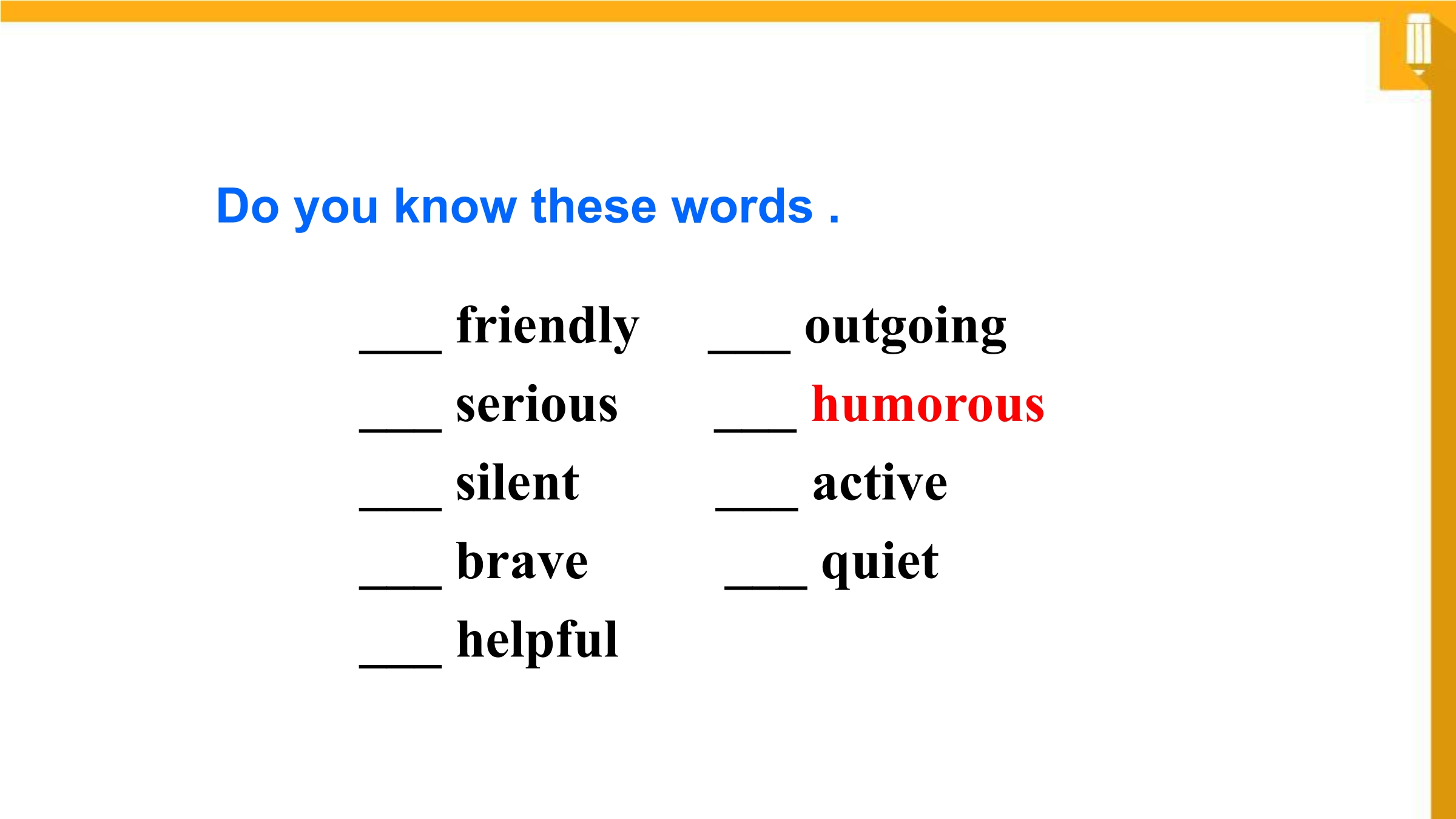 Do you know these words .

____ friendly

____ serious

____ silent

____ brave

____ helpful

____ outgoing

____ humorous

____ active

____ quiet